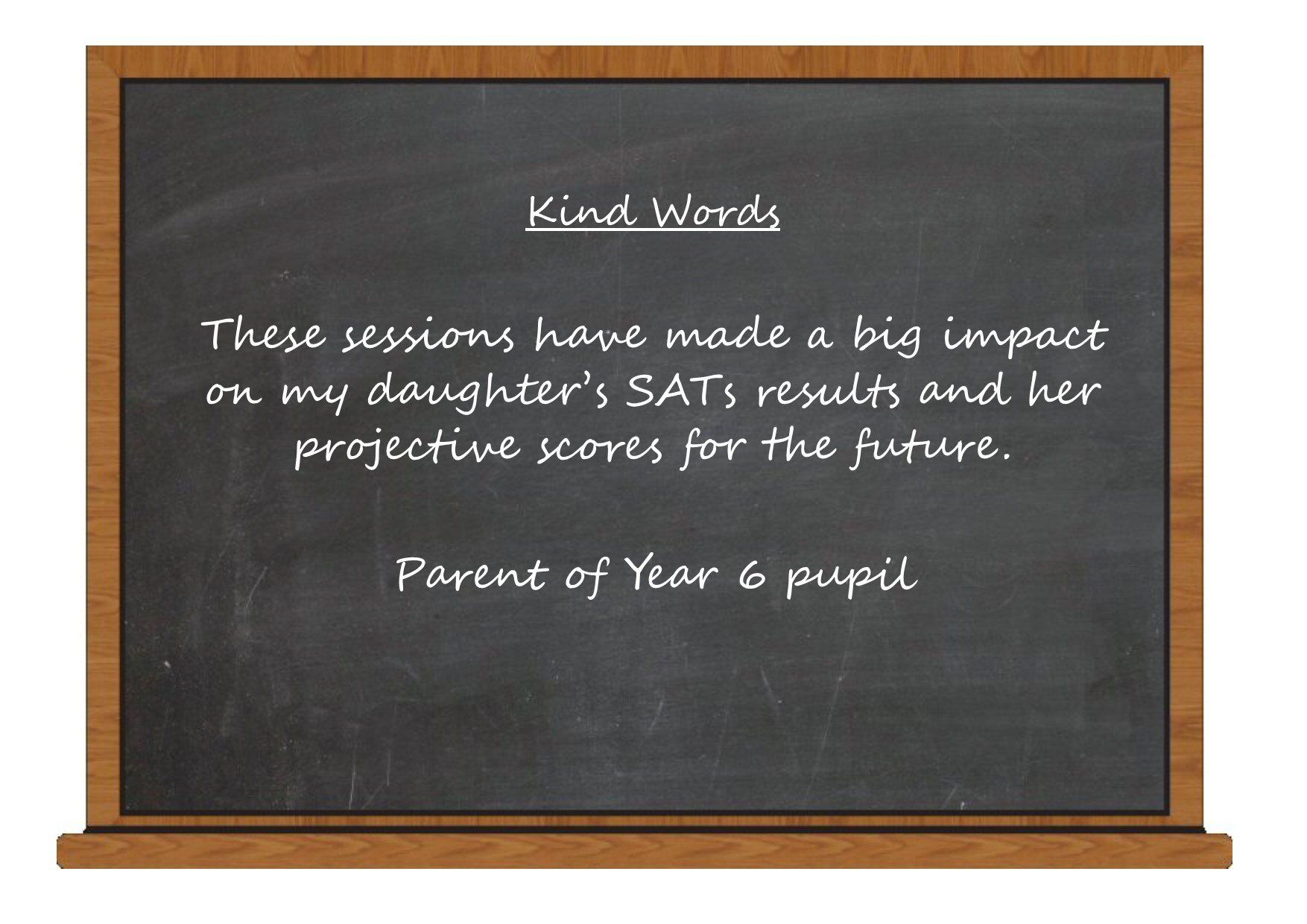 Kind Words

These sessions have made a big impact on my daughter's SATs results and her projective scores for the future.

Parent of Year 6 pupil